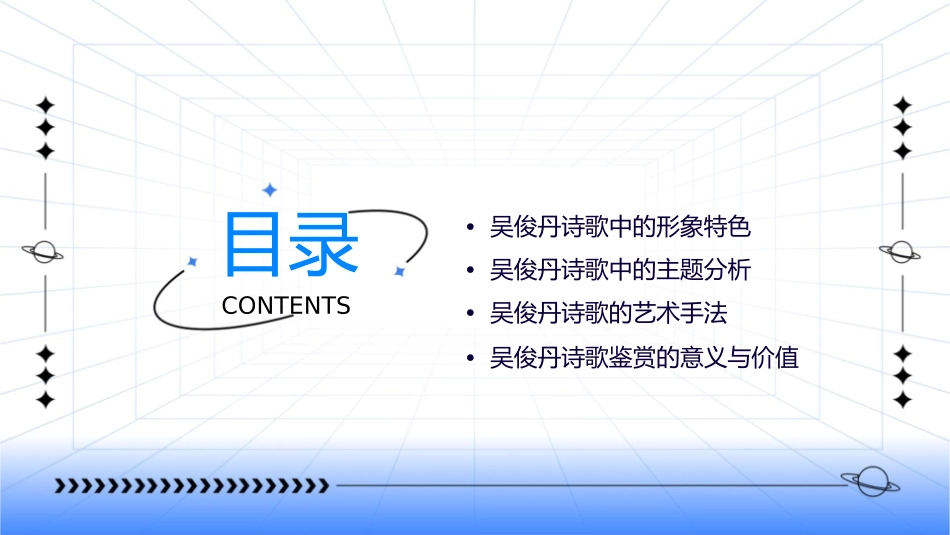 目录
CONTENTS

• 吴俊丹诗歌中的形象特色
• 吴俊丹诗歌中的主题分析
• 吴俊丹诗歌的艺术手法
• 吴俊丹诗歌鉴赏的意义与价值